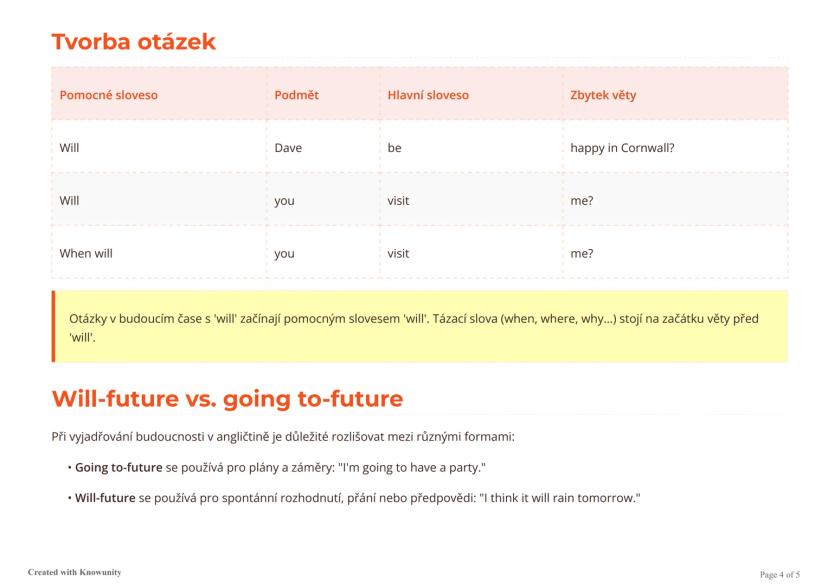 Tvorba otázek

| Pomocné sloveso | Podmět | Hlavní sloveso | Zbytek věty |
|---|---|---|---|
| Will | Dave | be | happy in Cornwall? |
| Will | you | visit | me? |
| When will | you | visit | me? |

Otázky v budoucím čase s 'will' začínají pomocným slovesem 'will'. Tázací slova (when, where, why...) stojí na začátku věty před 'will'.

Will-future vs. going to-future

Při vyjadřování budoucnosti v angličtině je důležité rozlišovat mezi různými formami:

• Going to-future se používá pro plány a záměry: "I'm going to have a party."

• Will-future se používá pro spontánní rozhodnutí, přání nebo předpovědi: "I think it will rain tomorrow."

Created with Knowunity

Page 4 of 5